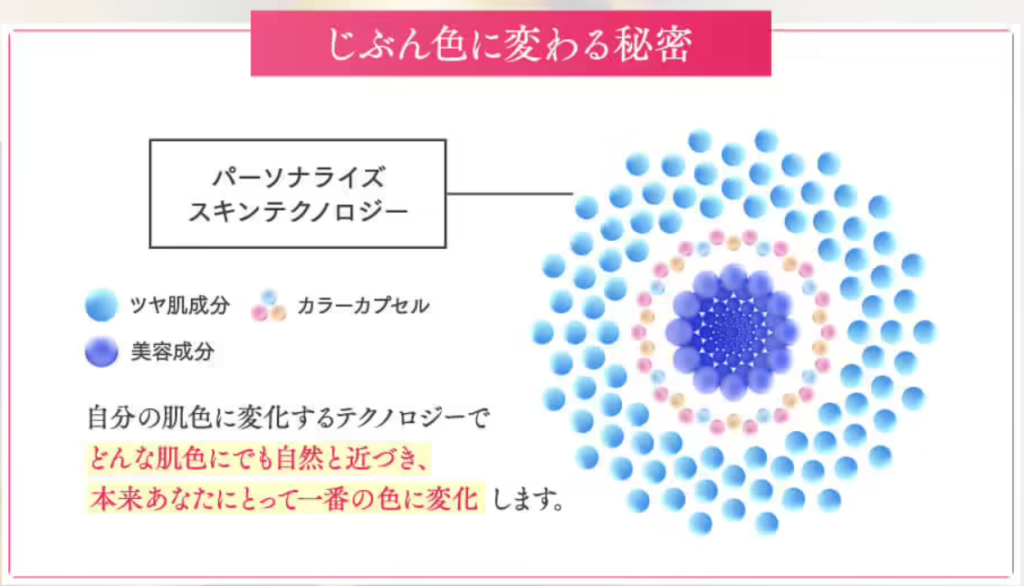 じぶん色に変わる秘密

パーソナライズ
スキンテクノロジー

ツヤ肌成分

カラーカプセル

美容成分

自分の肌色に変化するテクノロジーで
どんな肌色にでも自然と近づき、
本来あなたにとって一番の色に変化 します。